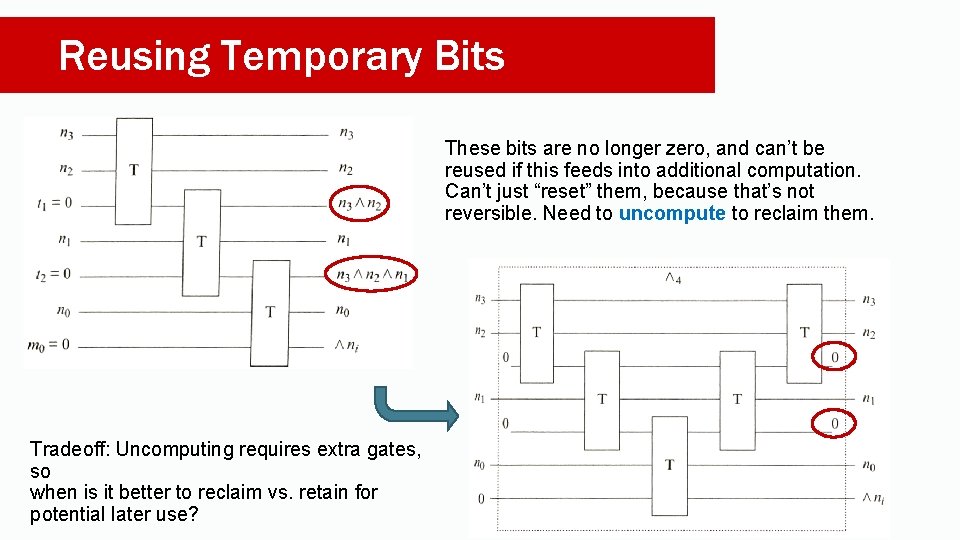 Reusing Temporary Bits

$n_3$
$n_2$
$t_1 = 0$
$n_1$
$t_2 = 0$
$n_0$
$m_0 = 0$
T
T
T
$n_3$
$n_2$
$n_3 \wedge n_2$
$n_1$
$n_3 \wedge n_2 \wedge n_1$
$n_0$
$\wedge n_i$

These bits are no longer zero, and can't be reused if this feeds into additional computation. Can't just "reset" them, because that's not reversible. Need to uncompute to reclaim them.

$\wedge_4$
$n_3$
$n_2$
0
$n_1$
0
$n_0$
0
T
T
T
T
T
$n_3$
$n_2$
0
$n_1$
0
$n_0$
$\wedge n_i$

Tradeoff: Uncomputing requires extra gates, so
when is it better to reclaim vs. retain for potential later use?